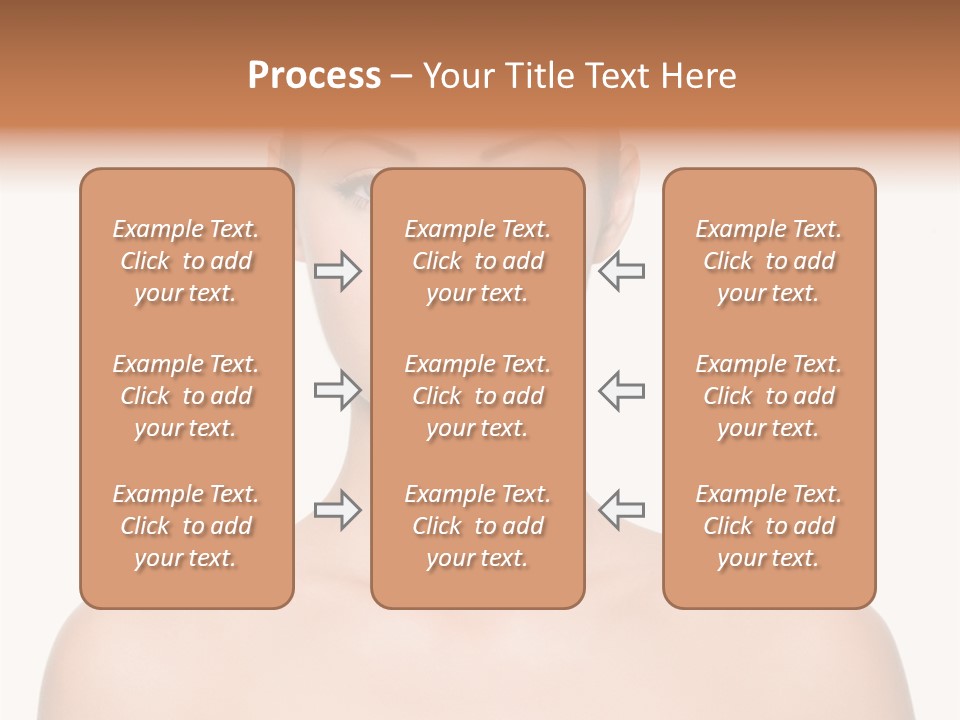 Process – Your Title Text Here

Example Text. Click to add your text.

Example Text. Click to add your text.

Example Text. Click to add your text.

Example Text. Click to add your text.

Example Text. Click to add your text.

Example Text. Click to add your text.

Example Text. Click to add your text.

Example Text. Click to add your text.

Example Text. Click to add your text.